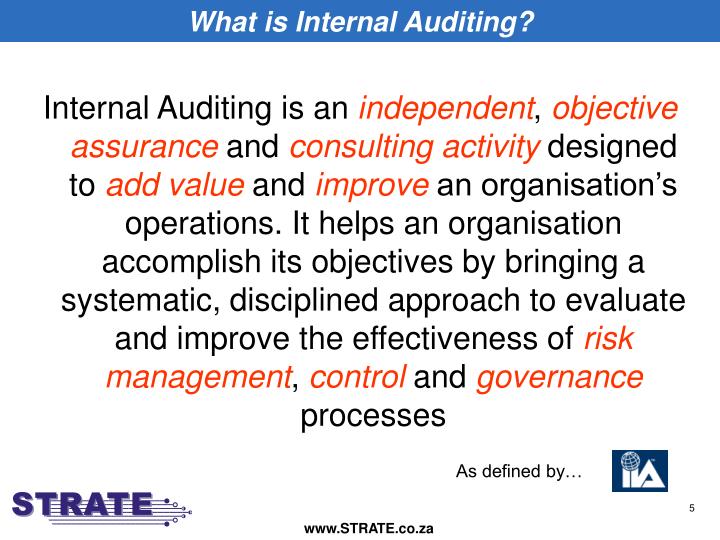 What is Internal Auditing?

Internal Auditing is an independent, objective assurance and consulting activity designed to add value and improve an organisation's operations. It helps an organisation accomplish its objectives by bringing a systematic, disciplined approach to evaluate and improve the effectiveness of risk management, control and governance processes

As defined by…

IIA

STRATE

5

www.STRATE.co.za